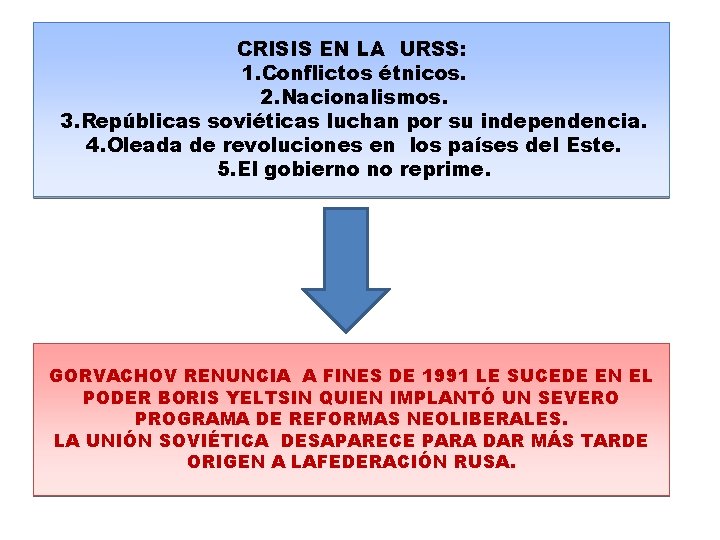 CRISIS EN LA URSS:
1.Conflictos étnicos.
2.Nacionalismos.
3.Repúblicas soviéticas luchan por su independencia.
4.Oleada de revoluciones en los países del Este.
5.El gobierno no reprime.

GORVACHOV RENUNCIA A FINES DE 1991 LE SUCEDE EN EL PODER BORIS YELTSIN QUIEN IMPLANTÓ UN SEVERO PROGRAMA DE REFORMAS NEOLIBERALES.
LA UNIÓN SOVIÉTICA DESAPARECE PARA DAR MÁS TARDE ORIGEN A LAFEDERACIÓN RUSA.